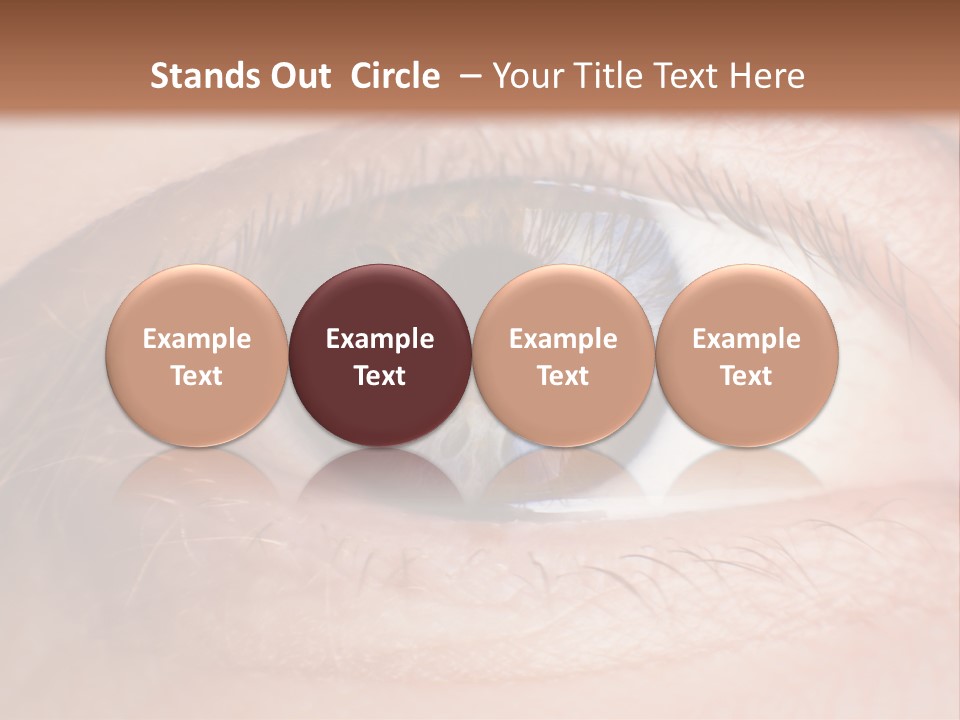 Stands Out Circle – Your Title Text Here

Example Text

Example Text

Example Text

Example Text